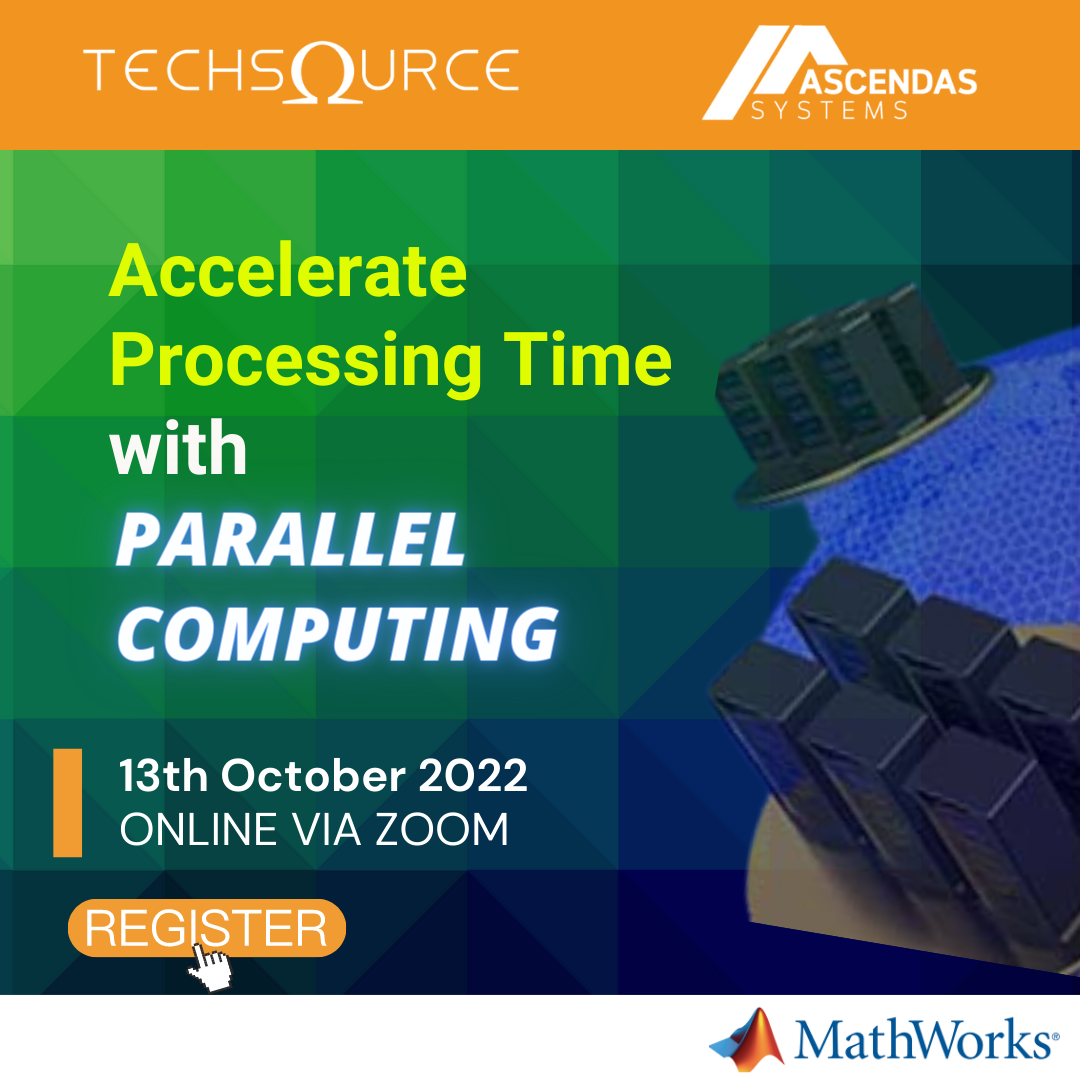 TECHSΩURCE

ASCENDAS SYSTEMS

Accelerate Processing Time with PARALLEL COMPUTING

13th October 2022
ONLINE VIA ZOOM

REGISTER

MathWorks®